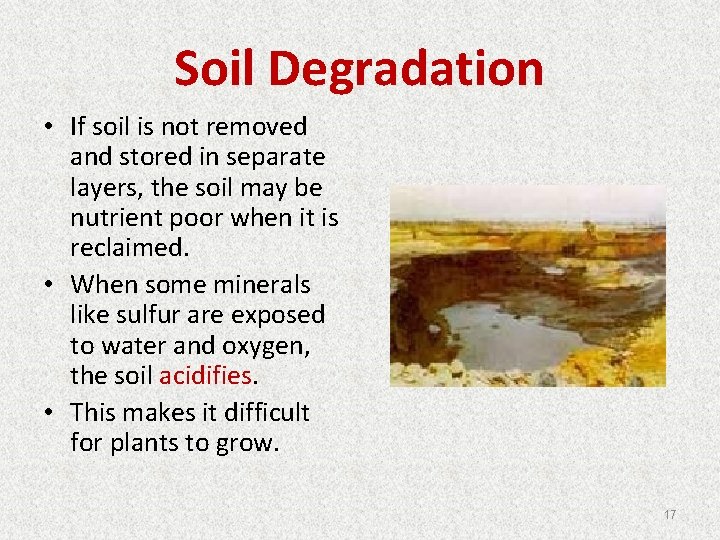 Soil Degradation

• If soil is not removed and stored in separate layers, the soil may be nutrient poor when it is reclaimed.
• When some minerals like sulfur are exposed to water and oxygen, the soil acidifies.
• This makes it difficult for plants to grow.

17